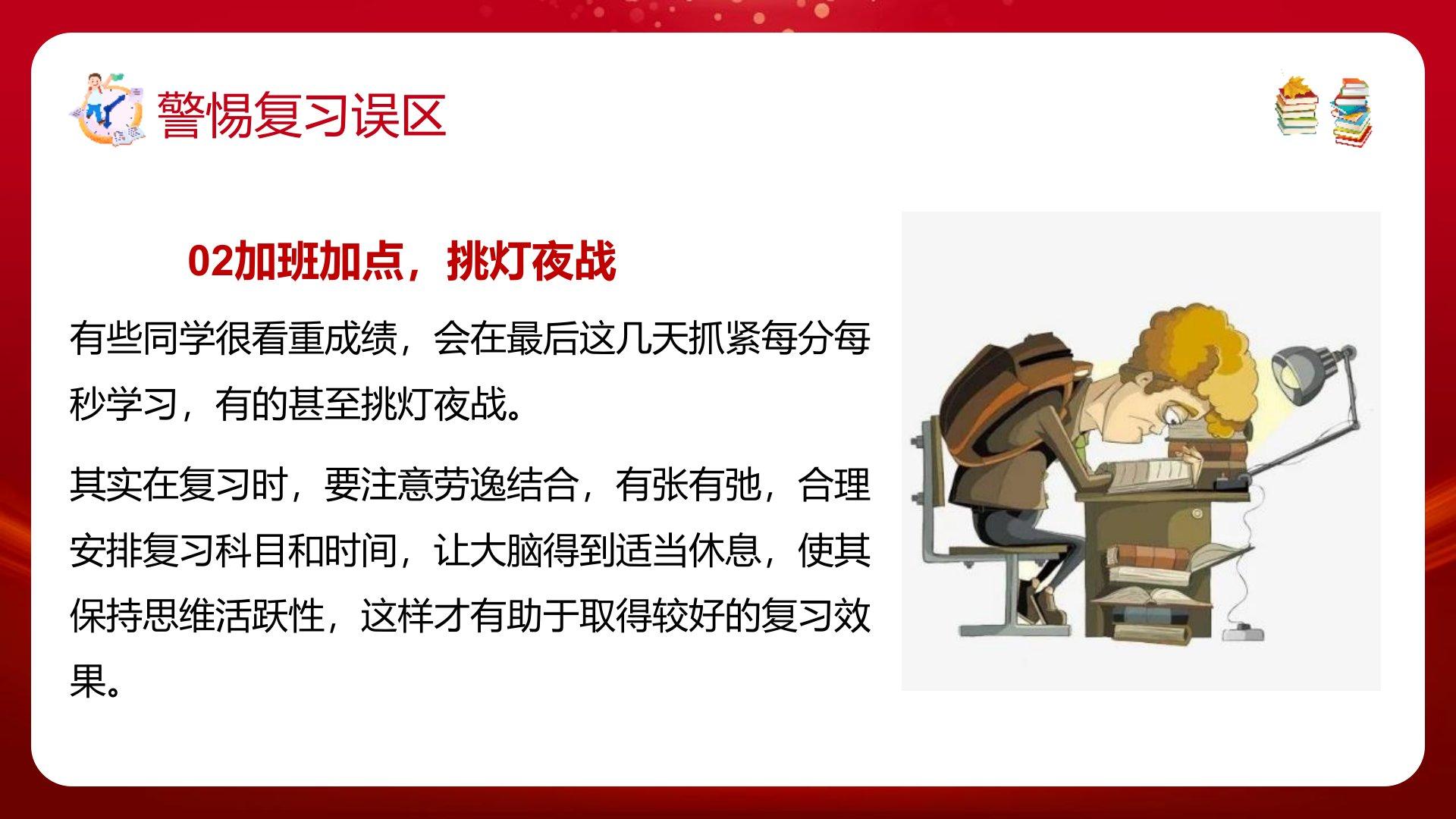 警惕复习误区

02加班加点，挑灯夜战

有些同学很看重成绩，会在最后这几天抓紧每分每秒学习，有的甚至挑灯夜战。

其实在复习时，要注意劳逸结合，有张有弛，合理安排复习科目和时间，让大脑得到适当休息，使其保持思维活跃性，这样才有助于取得较好的复习效果。